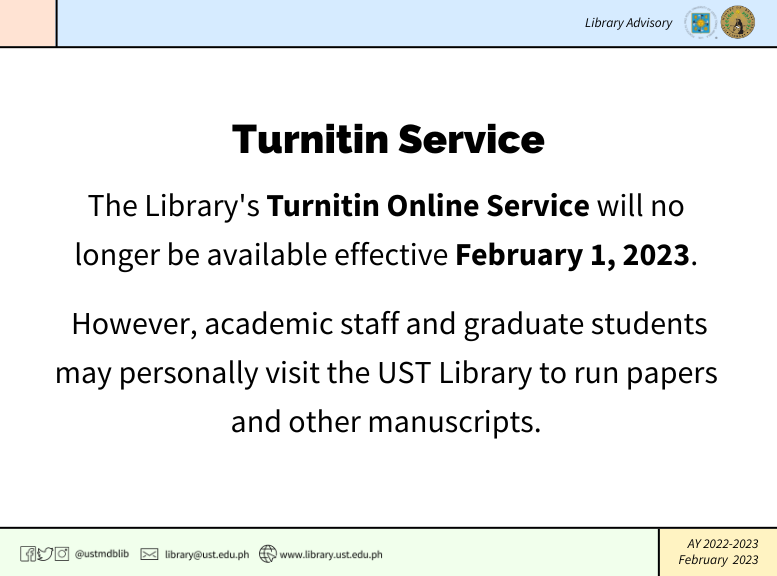 Library Advisory

Turnitin Service

The Library's Turnitin Online Service will no longer be available effective February 1, 2023.

However, academic staff and graduate students may personally visit the UST Library to run papers and other manuscripts.

@ustmdblib library@ust.edu.ph www.library.ust.edu.ph

AY 2022-2023
February 2023